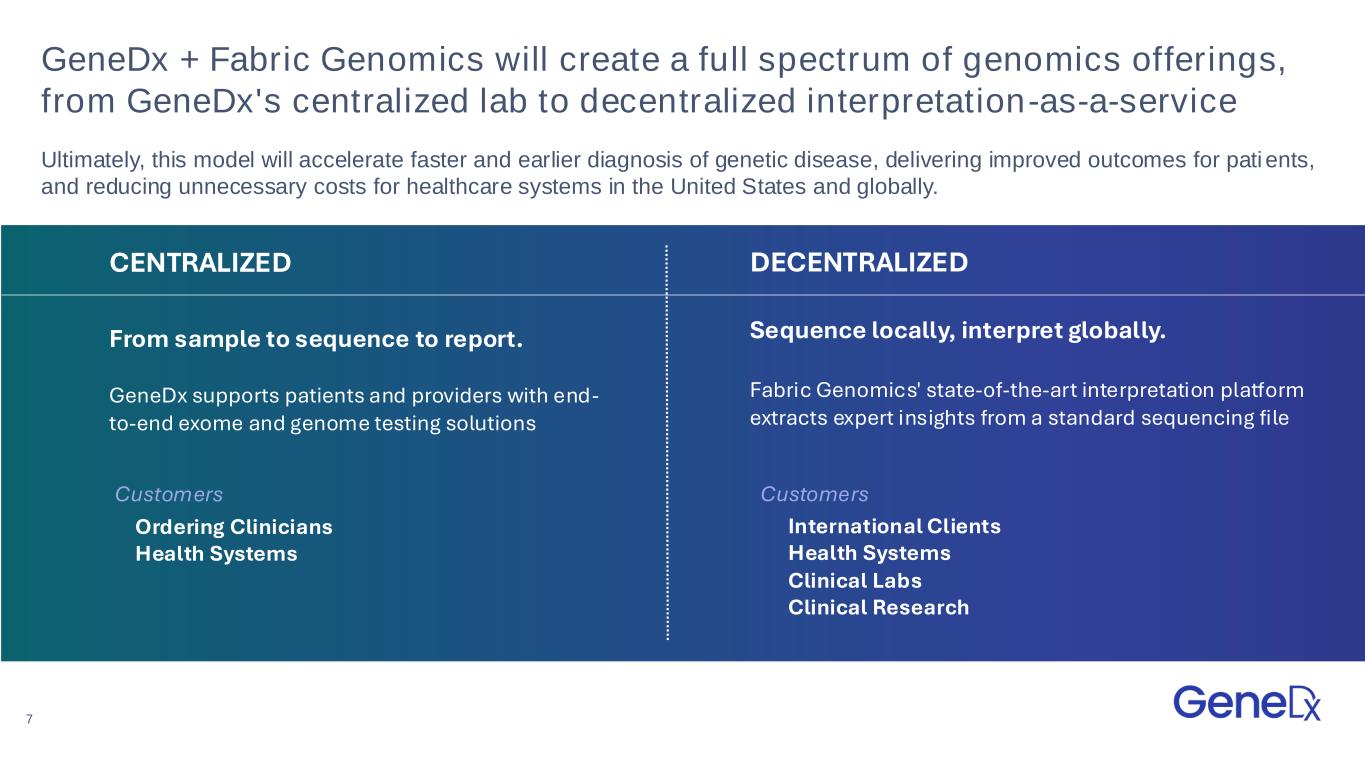 GeneDx + Fabric Genomics will create a full spectrum of genomics offerings, from GeneDx's centralized lab to decentralized interpretation-as-a-service

Ultimately, this model will accelerate faster and earlier diagnosis of genetic disease, delivering improved outcomes for patients, and reducing unnecessary costs for healthcare systems in the United States and globally.

CENTRALIZED

From sample to sequence to report.

GeneDx supports patients and providers with end-to-end exome and genome testing solutions

Customers
Ordering Clinicians
Health Systems

DECENTRALIZED

Sequence locally, interpret globally.

Fabric Genomics' state-of-the-art interpretation platform extracts expert insights from a standard sequencing file

Customers
International Clients
Health Systems
Clinical Labs
Clinical Research

7

GeneDx